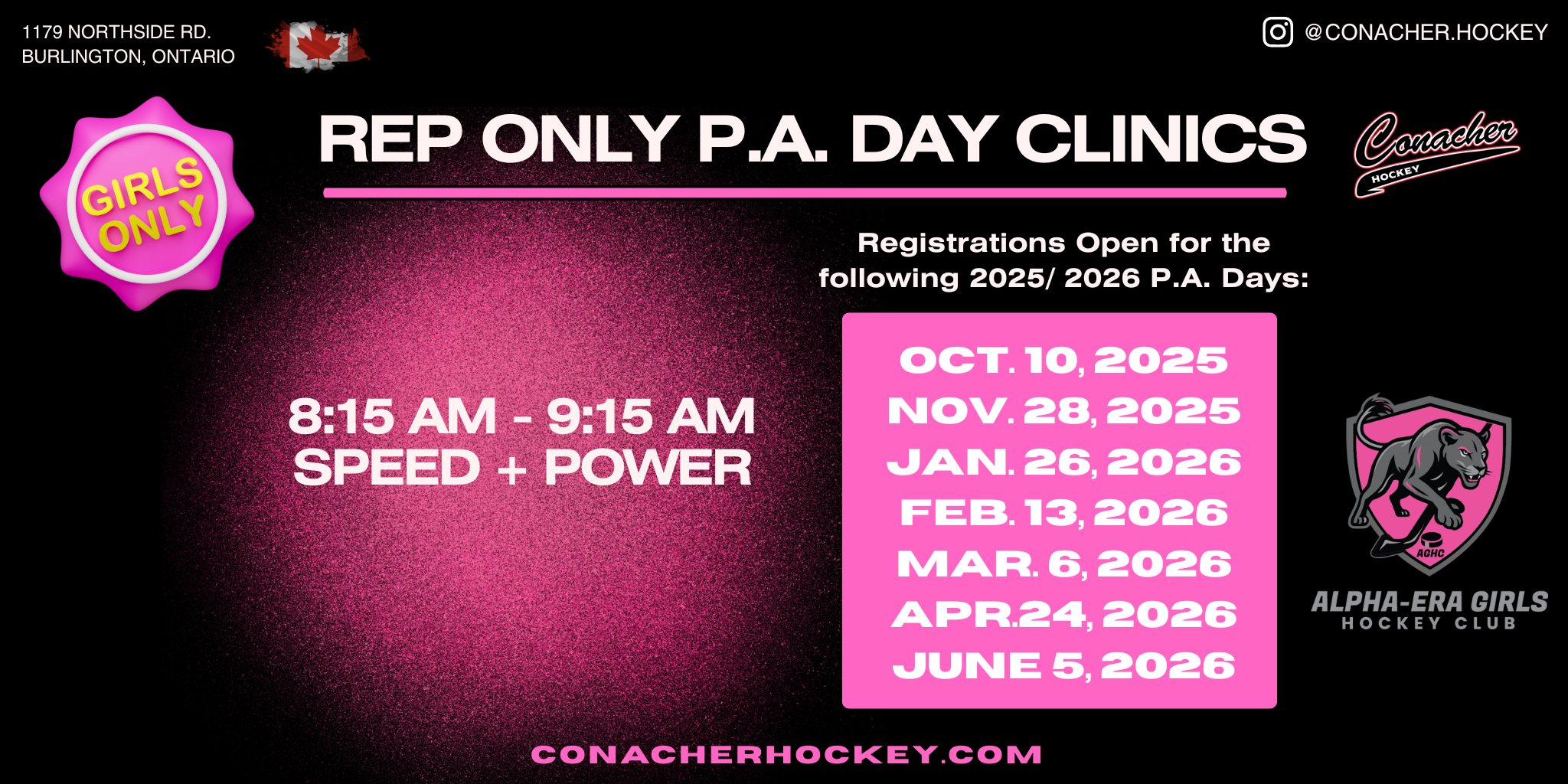 1179 NORTHSIDE RD.
BURLINGTON, ONTARIO

@CONACHER.HOCKEY

GIRLS ONLY

REP ONLY P.A. DAY CLINICS

Conacher
HOCKEY

Registrations Open for the following 2025/ 2026 P.A. Days:

8:15 AM - 9:15 AM
SPEED + POWER

OCT. 10, 2025
NOV. 28, 2025
JAN. 26, 2026
FEB. 13, 2026
MAR. 6, 2026
APR.24, 2026
JUNE 5, 2026

AGHC
ALPHA-ERA GIRLS
HOCKEY CLUB

CONACHERHOCKEY.COM